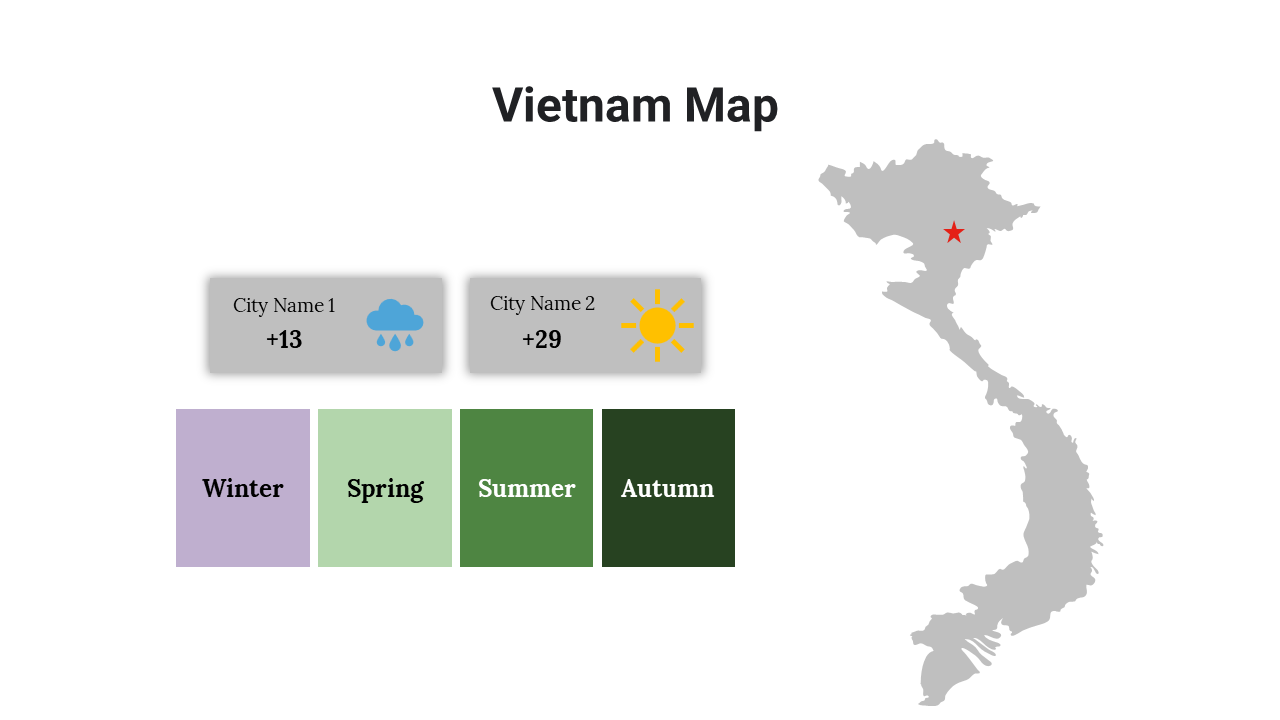 Vietnam Map

City Name 1
+13

City Name 2
+29

Winter

Spring

Summer

Autumn